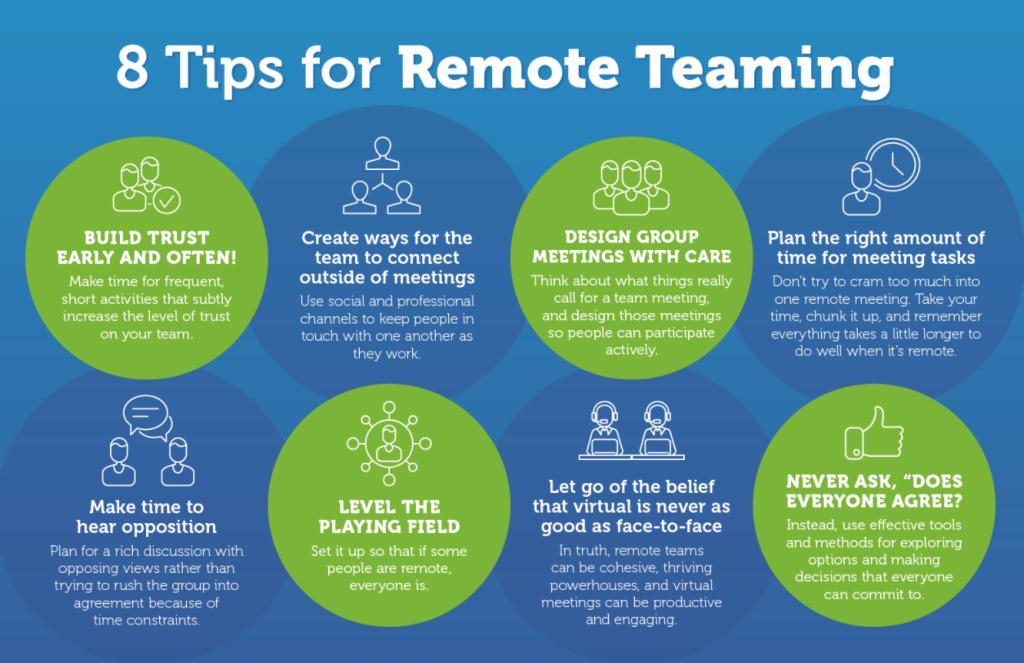 8 Tips for Remote Teaming

BUILD TRUST EARLY AND OFTEN!

Make time for frequent, short activities that subtly increase the level of trust on your team.

Create ways for the team to connect outside of meetings

Use social and professional channels to keep people in touch with one another as they work.

DESIGN GROUP MEETINGS WITH CARE

Think about what things really call for a team meeting, and design those meetings so people can participate actively.

Plan the right amount of time for meeting tasks

Don't try to cram too much into one remote meeting. Take your time, chunk it up, and remember everything takes a little longer to do well when it's remote.

Make time to hear opposition

Plan for a rich discussion with opposing views rather than trying to rush the group into agreement because of time constraints.

LEVEL THE PLAYING FIELD

Set it up so that if some people are remote, everyone is.

Let go of the belief that virtual is never as good as face-to-face

In truth, remote teams can be cohesive, thriving powerhouses, and virtual meetings can be productive and engaging.

NEVER ASK, "DOES EVERYONE AGREE?

Instead, use effective tools and methods for exploring options and making decisions that everyone can commit to.